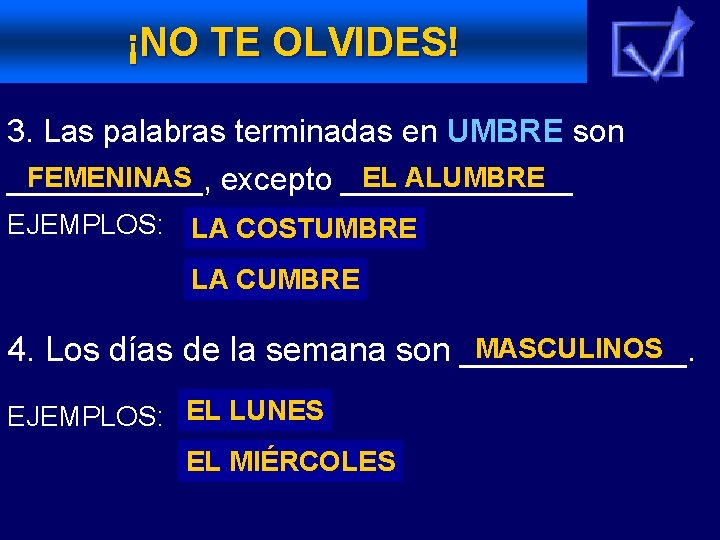 ¡NO TE OLVIDES!

3. Las palabras terminadas en UMBRE son FEMENINAS, excepto EL ALUMBRE

EJEMPLOS: LA COSTUMBRE

LA CUMBRE

4. Los días de la semana son MASCULINOS.

EJEMPLOS: EL LUNES

EL MIÉRCOLES